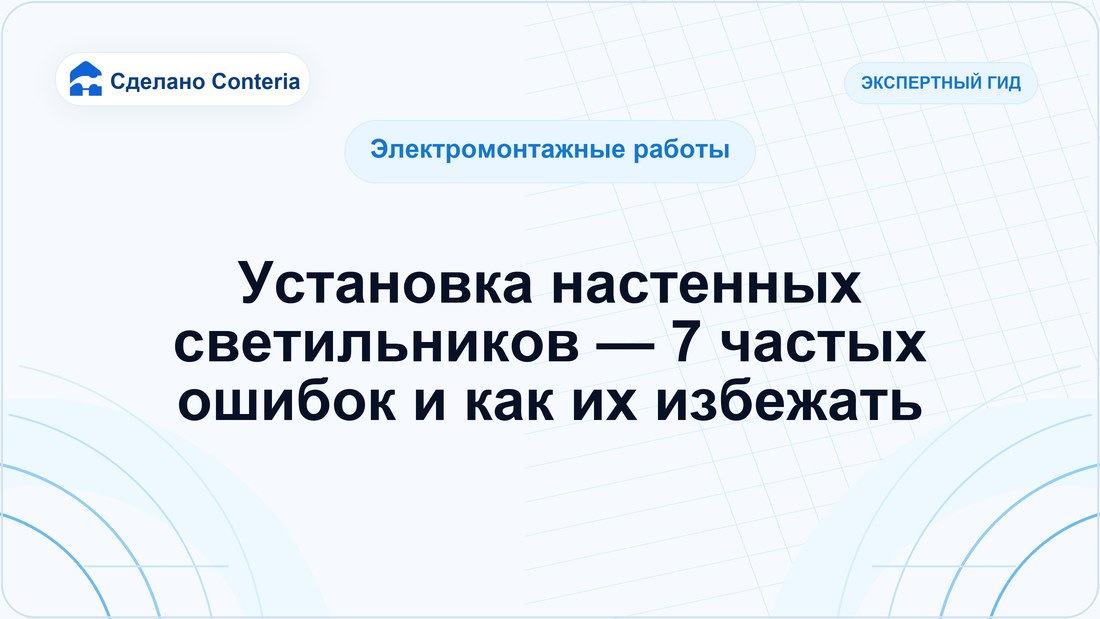 Сделано Conteria

ЭКСПЕРТНЫЙ ГИД

Электромонтажные работы

Установка настенных светильников — 7 частых ошибок и как их избежать